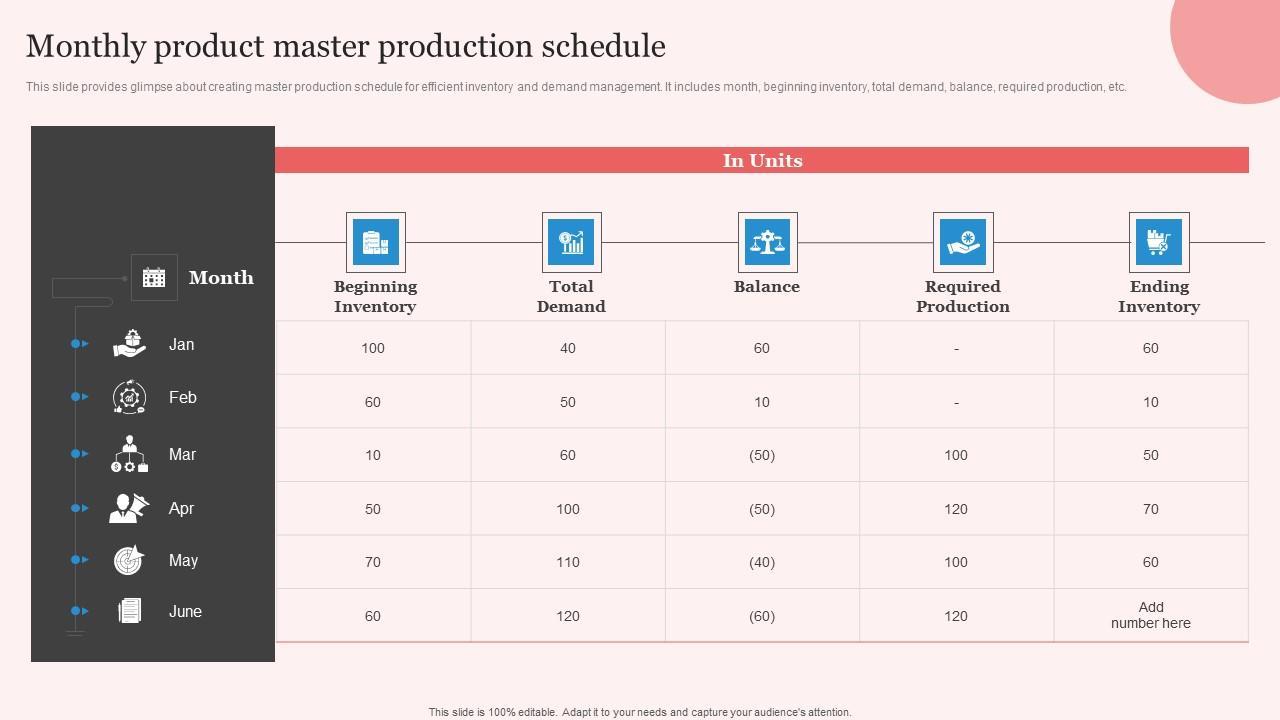 Monthly product master production schedule

This slide provides glimpse about creating master production schedule for efficient inventory and demand management. It includes month, beginning inventory, total demand, balance, required production, etc.

In Units

| Month | Beginning Inventory | Total Demand | Balance | Required Production | Ending Inventory |
|---|---|---|---|---|---|
| Jan | 100 | 40 | 60 | - | 60 |
| Feb | 60 | 50 | 10 | - | 10 |
| Mar | 10 | 60 | (50) | 100 | 50 |
| Apr | 50 | 100 | (50) | 120 | 70 |
| May | 70 | 110 | (40) | 100 | 60 |
| June | 60 | 120 | (60) | 120 | Add number here |

This slide is 100% editable. Adapt it to your needs and capture your audience's attention.